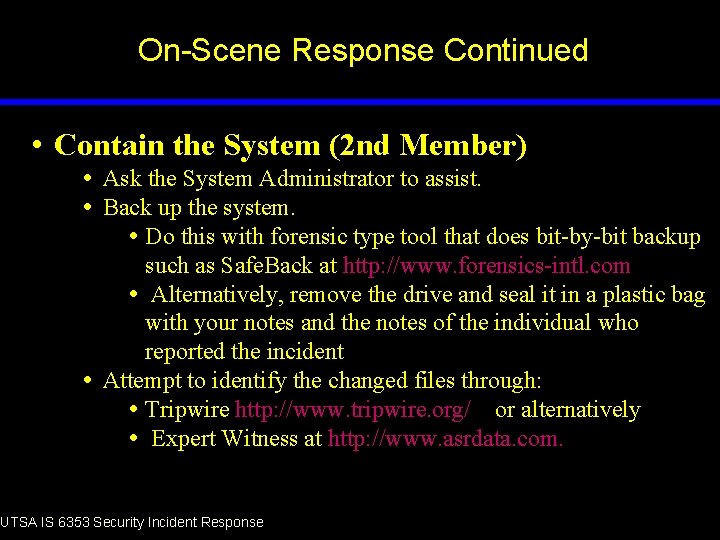 On-Scene Response Continued

• Contain the System (2nd Member)
  • Ask the System Administrator to assist.
  • Back up the system.
    • Do this with forensic type tool that does bit-by-bit backup such as SafeBack at http://www.forensics-intl.com
    • Alternatively, remove the drive and seal it in a plastic bag with your notes and the notes of the individual who reported the incident
  • Attempt to identify the changed files through:
    • Tripwire http://www.tripwire.org/ or alternatively
    • Expert Witness at http://www.asrdata.com.

UTSA IS 6353 Security Incident Response